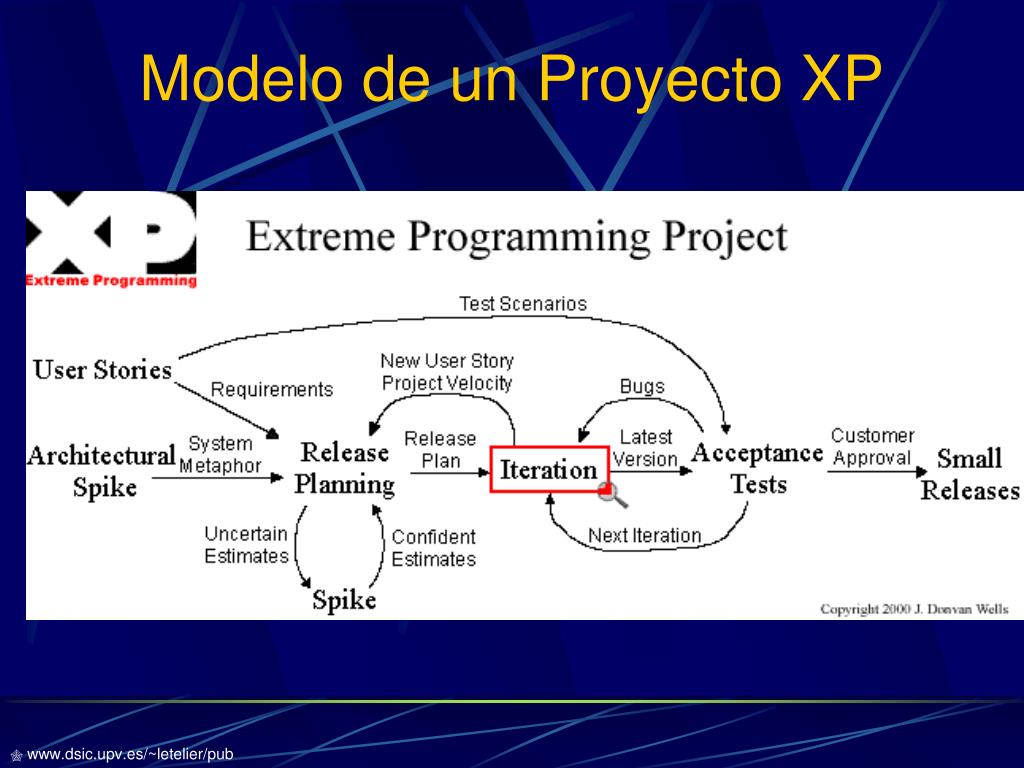 Modelo de un Proyecto XP

XP
Extreme Programming

Extreme Programming Project

Test Scenarios

User Stories

Requirements

New User Story
Project Velocity

Bugs

Architectural Spike

System Metaphor

Release Planning

Release Plan

Iteration

Latest Version

Acceptance Tests

Customer Approval

Small Releases

Uncertain Estimates

Confident Estimates

Next Iteration

Spike

Copyright 2000 J. Donvan Wells

www.dsic.upv.es/~letelier/pub